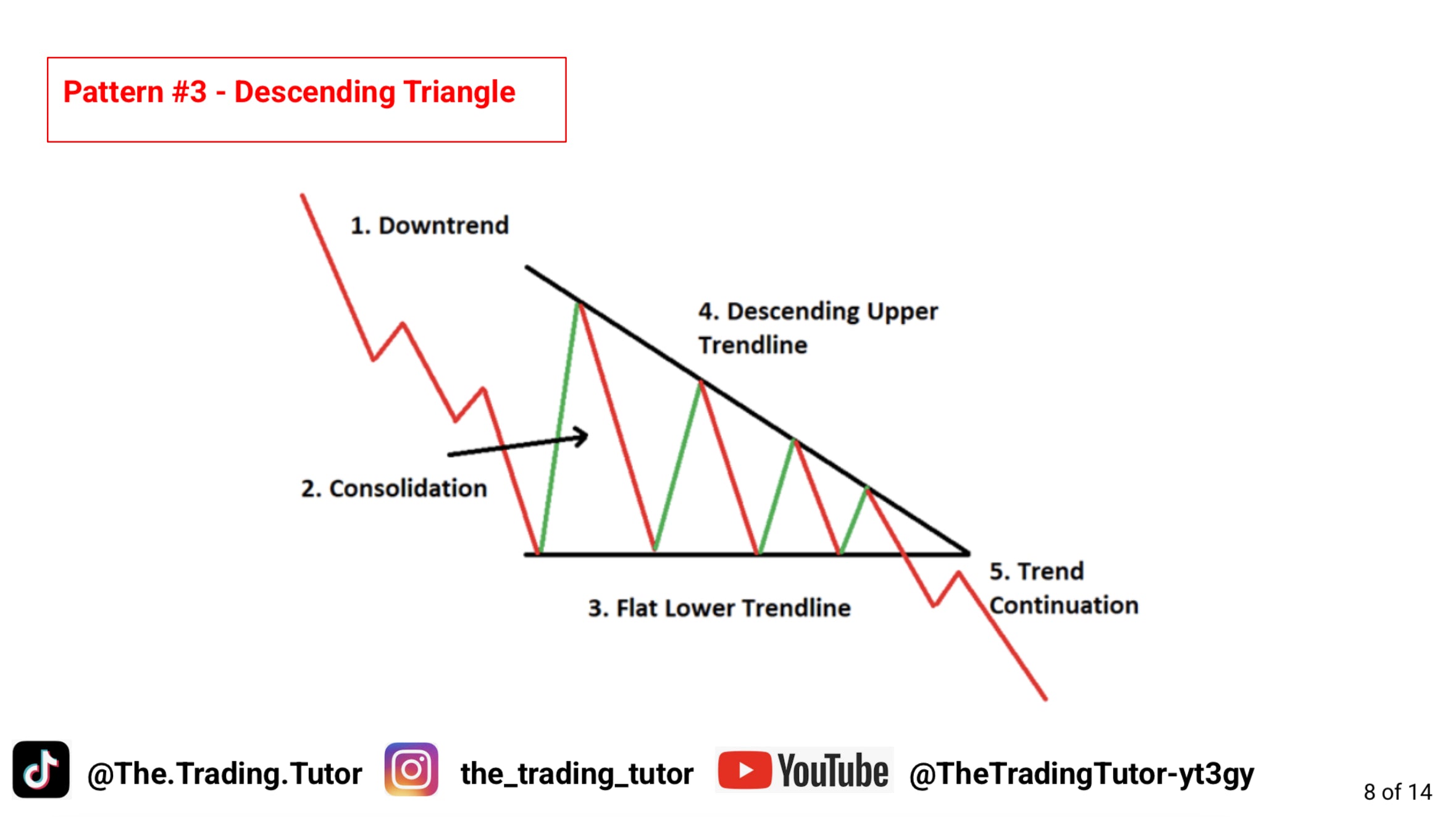 Pattern #3 - Descending Triangle

1. Downtrend

4. Descending Upper Trendline

2. Consolidation

3. Flat Lower Trendline

5. Trend Continuation

@The.Trading.Tutor the_trading_tutor YouTube @TheTradingTutor-yt3gy

8 of 14